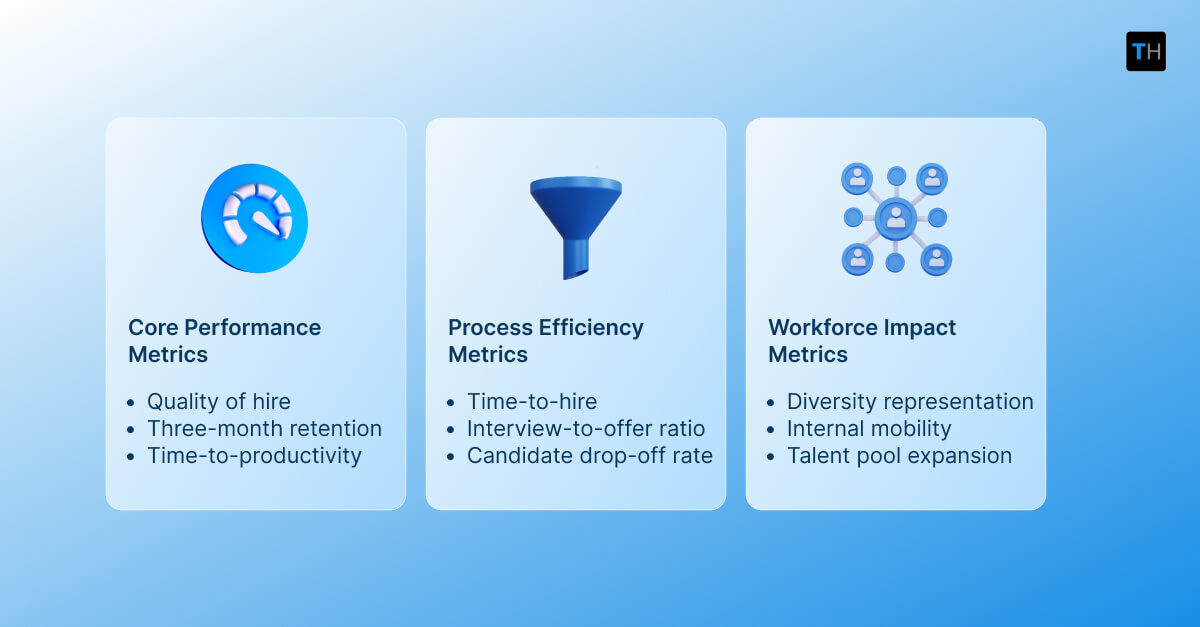 TH

Core Performance Metrics

- Quality of hire
- Three-month retention
- Time-to-productivity

Process Efficiency Metrics

- Time-to-hire
- Interview-to-offer ratio
- Candidate drop-off rate

Workforce Impact Metrics

- Diversity representation
- Internal mobility
- Talent pool expansion